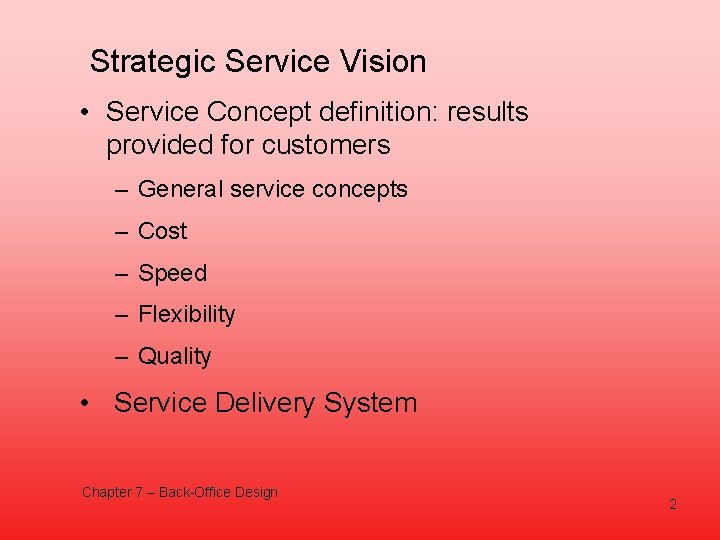 Strategic Service Vision

• Service Concept definition: results provided for customers

– General service concepts

– Cost

– Speed

– Flexibility

– Quality

• Service Delivery System

Chapter 7 – Back-Office Design

2